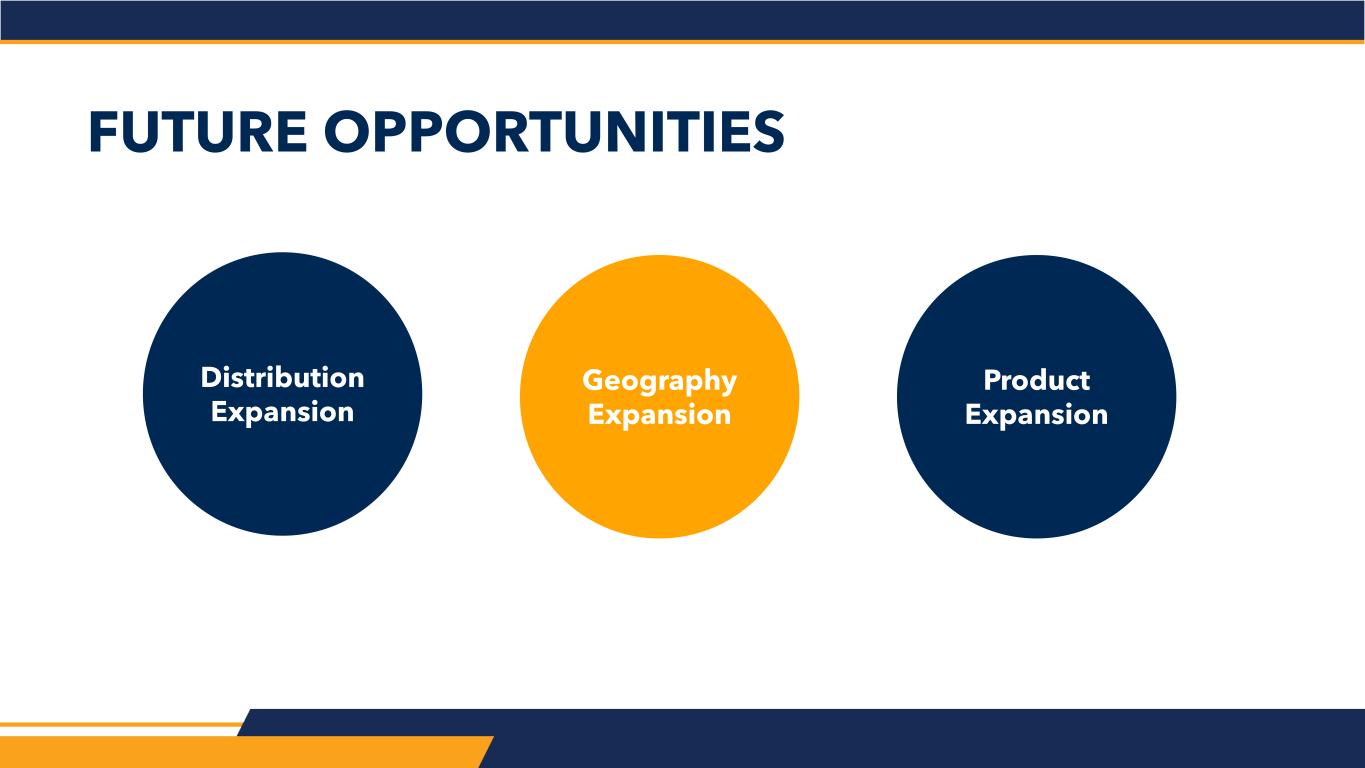 FUTURE OPPORTUNITIES

Distribution Expansion

Geography Expansion

Product Expansion